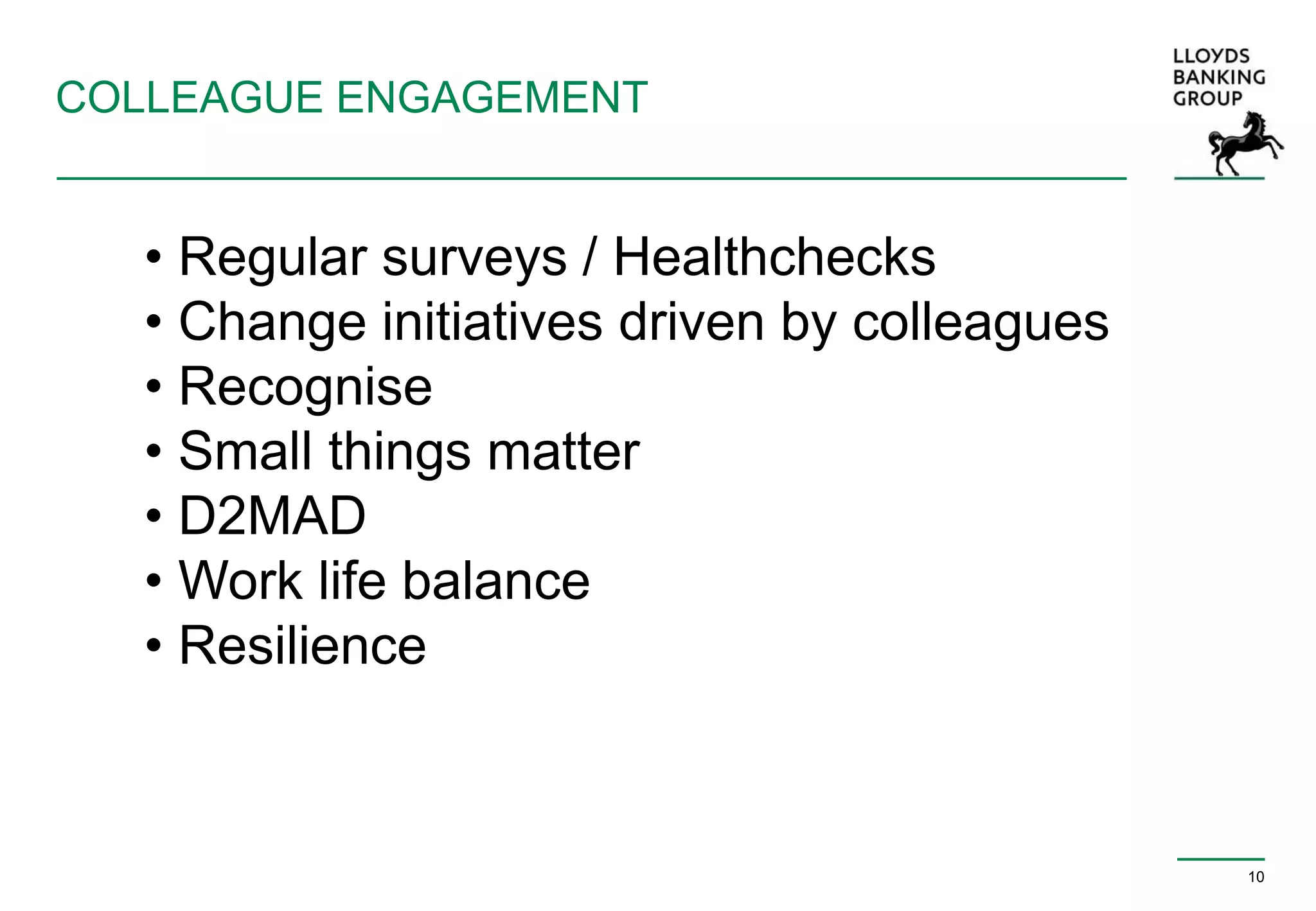 COLLEAGUE ENGAGEMENT

LLOYDS BANKING GROUP

• Regular surveys / Healthchecks
• Change initiatives driven by colleagues
• Recognise
• Small things matter
• D2MAD
• Work life balance
• Resilience

10